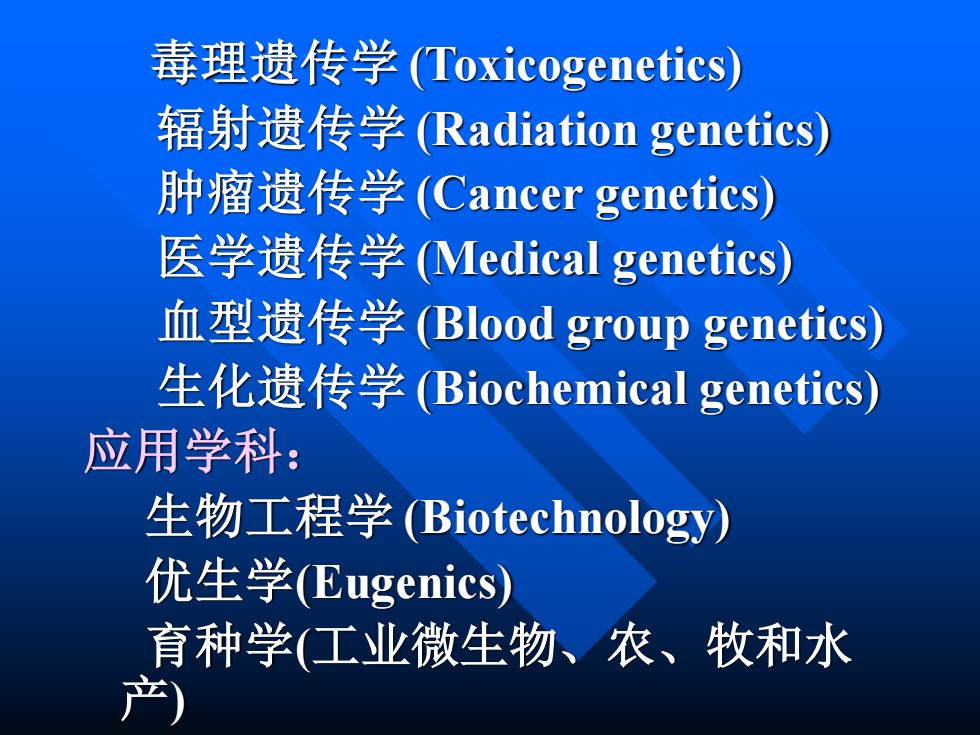 毒理遗传学 (Toxicogenetics)
辐射遗传学 (Radiation genetics)
肿瘤遗传学 (Cancer genetics)
医学遗传学 (Medical genetics)
血型遗传学 (Blood group genetics)
生化遗传学 (Biochemical genetics)
应用学科：
生物工程学 (Biotechnology)
优生学(Eugenics)
育种学(工业微生物、农、牧和水产)